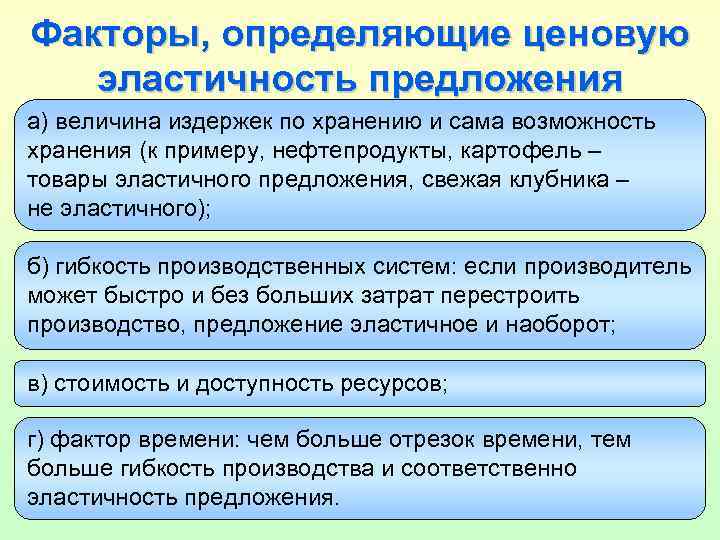 Факторы, определяющие ценовую эластичность предложения

а) величина издержек по хранению и сама возможность хранения (к примеру, нефтепродукты, картофель – товары эластичного предложения, свежая клубника – не эластичного);

б) гибкость производственных систем: если производитель может быстро и без больших затрат перестроить производство, предложение эластичное и наоборот;

в) стоимость и доступность ресурсов;

г) фактор времени: чем больше отрезок времени, тем больше гибкость производства и соответственно эластичность предложения.